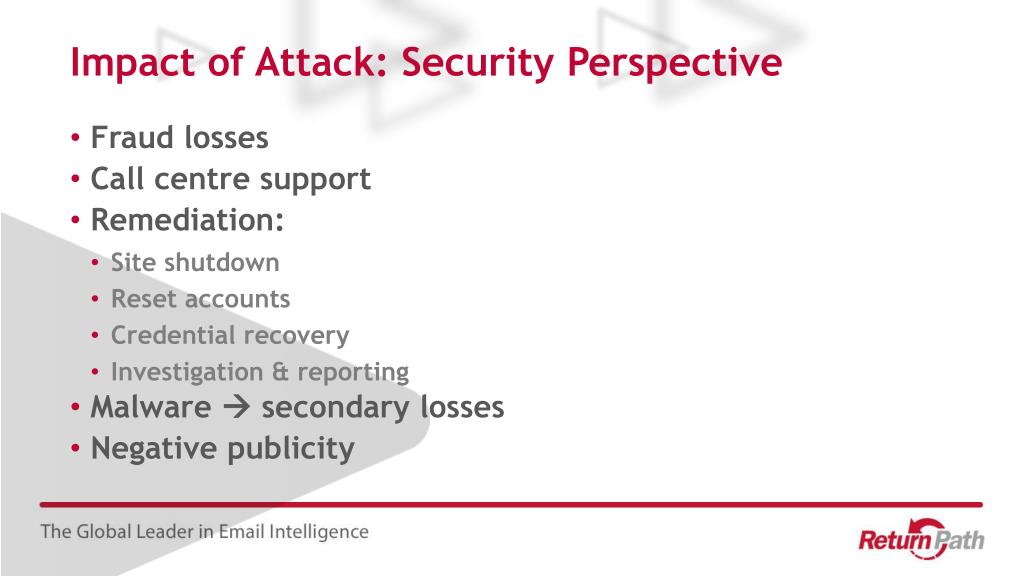 Impact of Attack: Security Perspective

• Fraud losses
• Call centre support
• Remediation:
  • Site shutdown
  • Reset accounts
  • Credential recovery
  • Investigation & reporting
• Malware → secondary losses
• Negative publicity

The Global Leader in Email Intelligence

Return Path